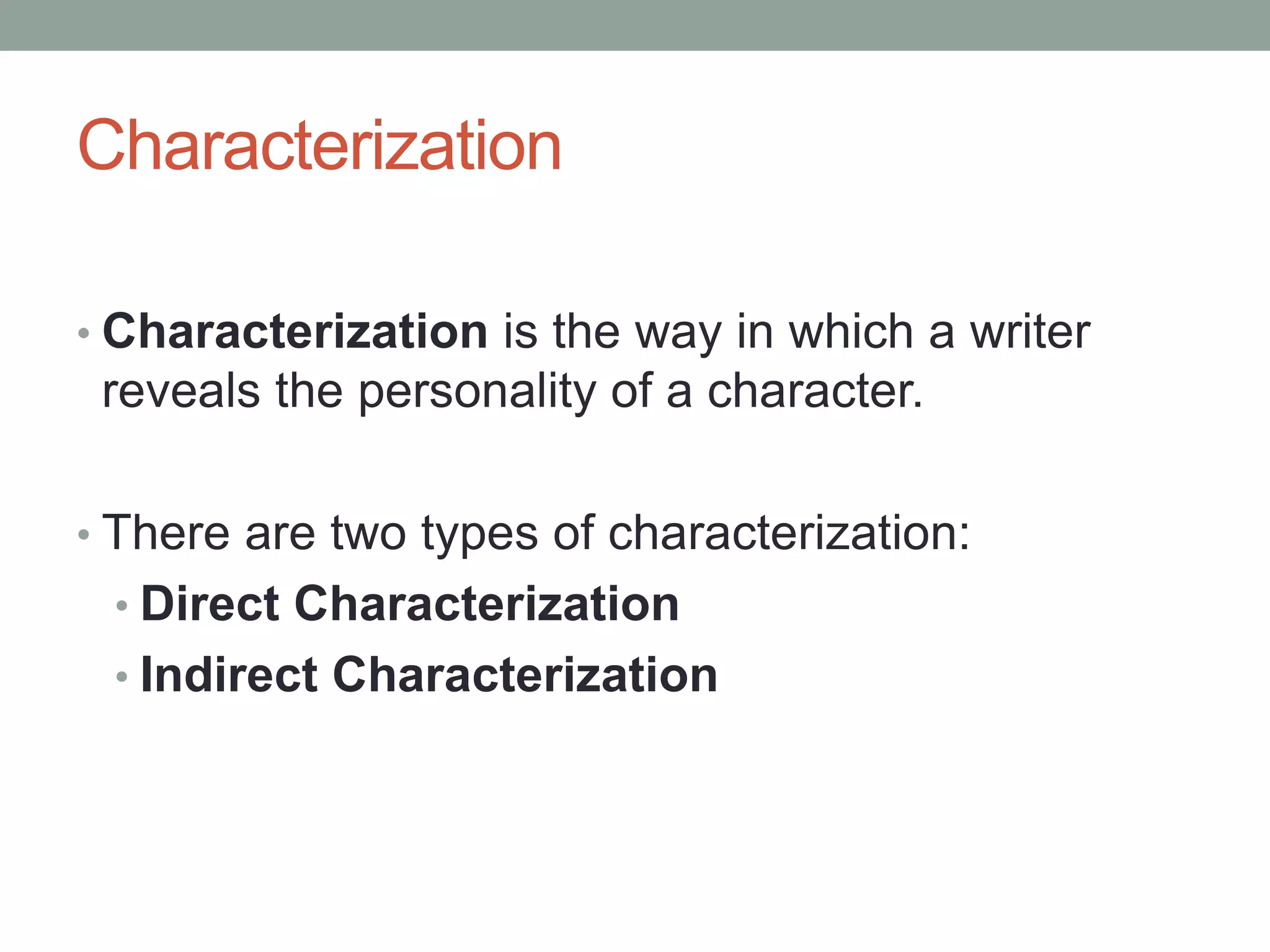 Characterization

• Characterization is the way in which a writer reveals the personality of a character.

• There are two types of characterization:
  • Direct Characterization
  • Indirect Characterization